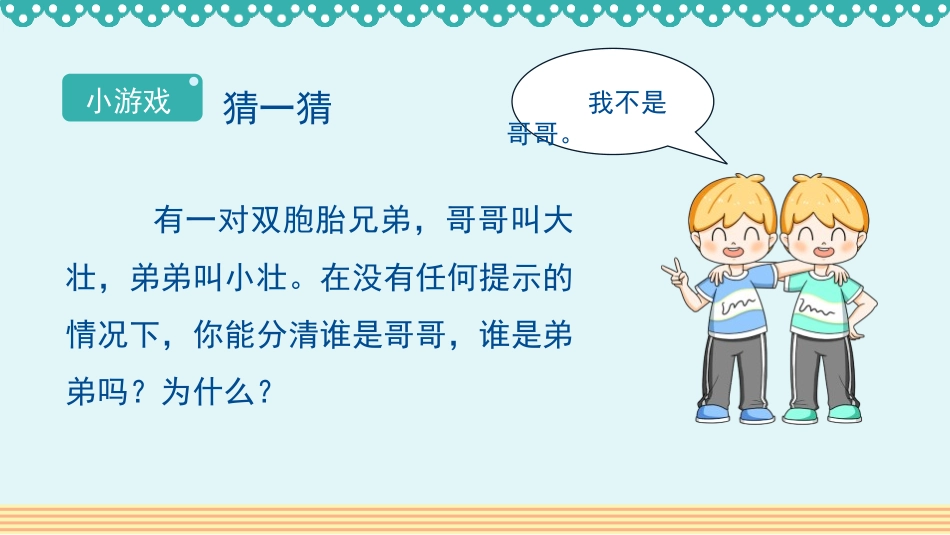 小游戏 猜一猜

我不是哥哥。

有一对双胞胎兄弟，哥哥叫大壮，弟弟叫小壮。在没有任何提示的情况下，你能分清谁是哥哥，谁是弟弟吗？为什么？